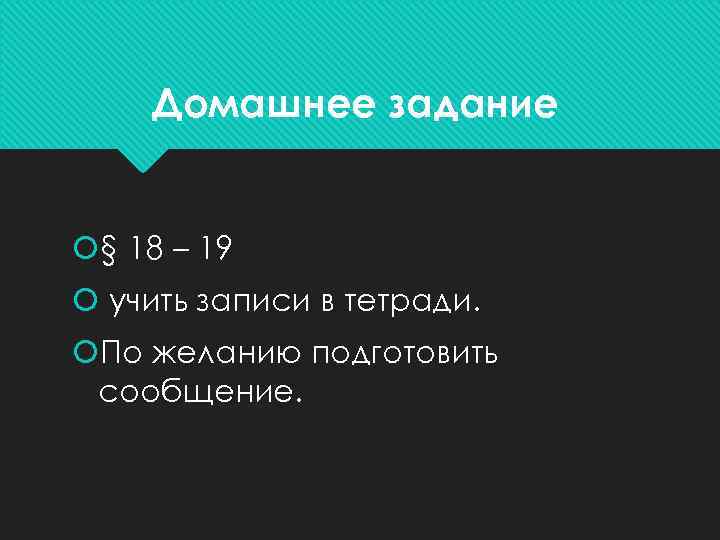 Домашнее задание

§ 18 – 19

учить записи в тетради.

По желанию подготовить сообщение.